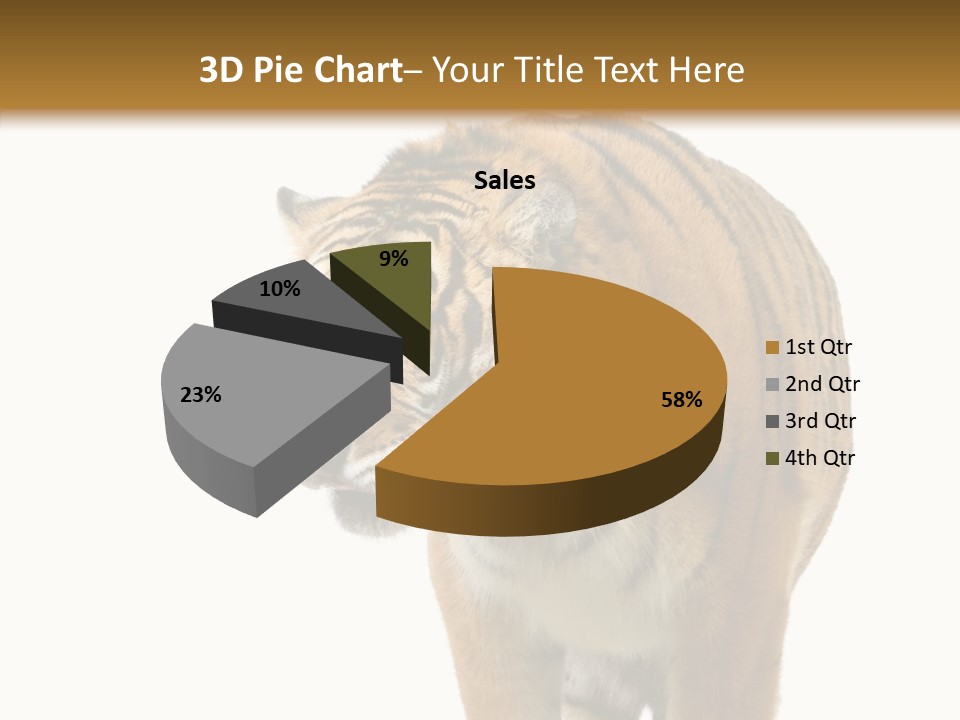 3D Pie Chart– Your Title Text Here

Sales

9%
10%
23%
58%

1st Qtr
2nd Qtr
3rd Qtr
4th Qtr